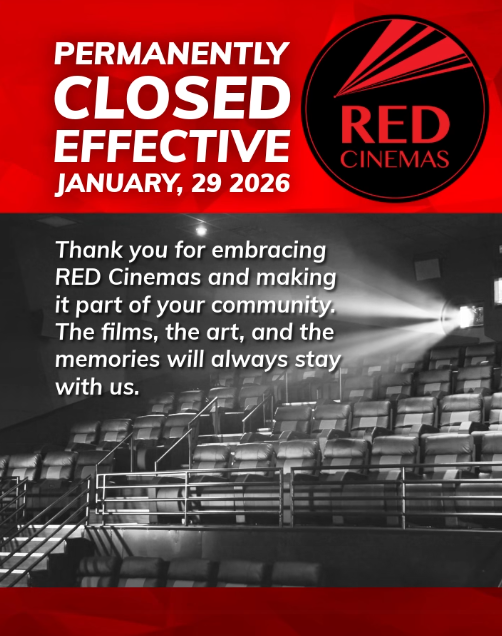 PERMANENTLY
CLOSED
EFFECTIVE
JANUARY, 29 2026

RED
CINEMAS

Thank you for embracing RED Cinemas and making it part of your community. The films, the art, and the memories will always stay with us.